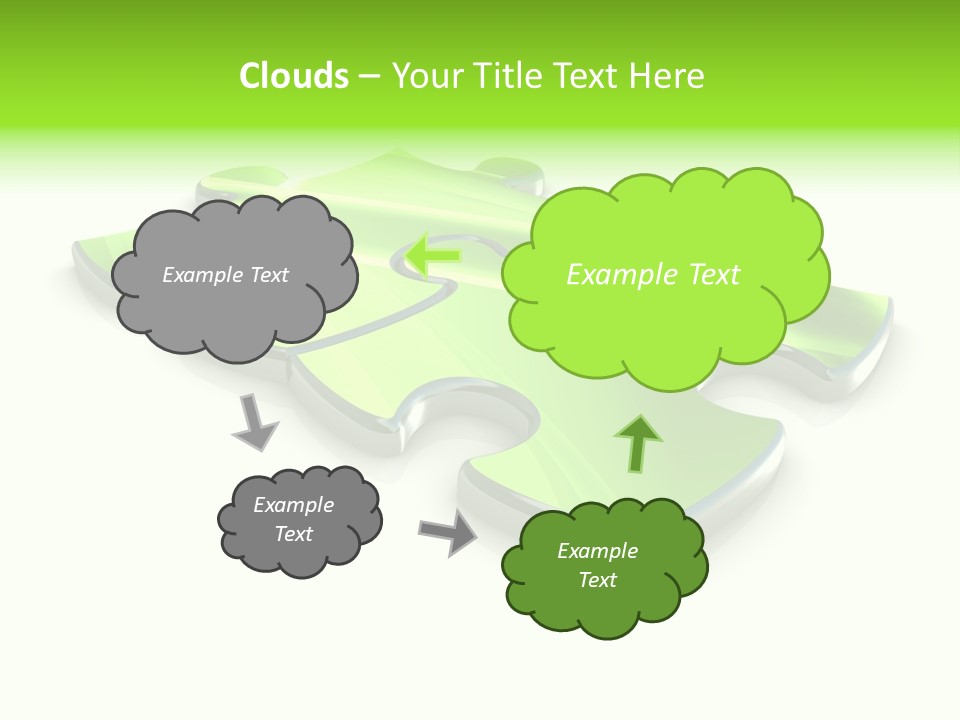 Clouds – Your Title Text Here

Example Text

Example Text

Example Text

Example Text